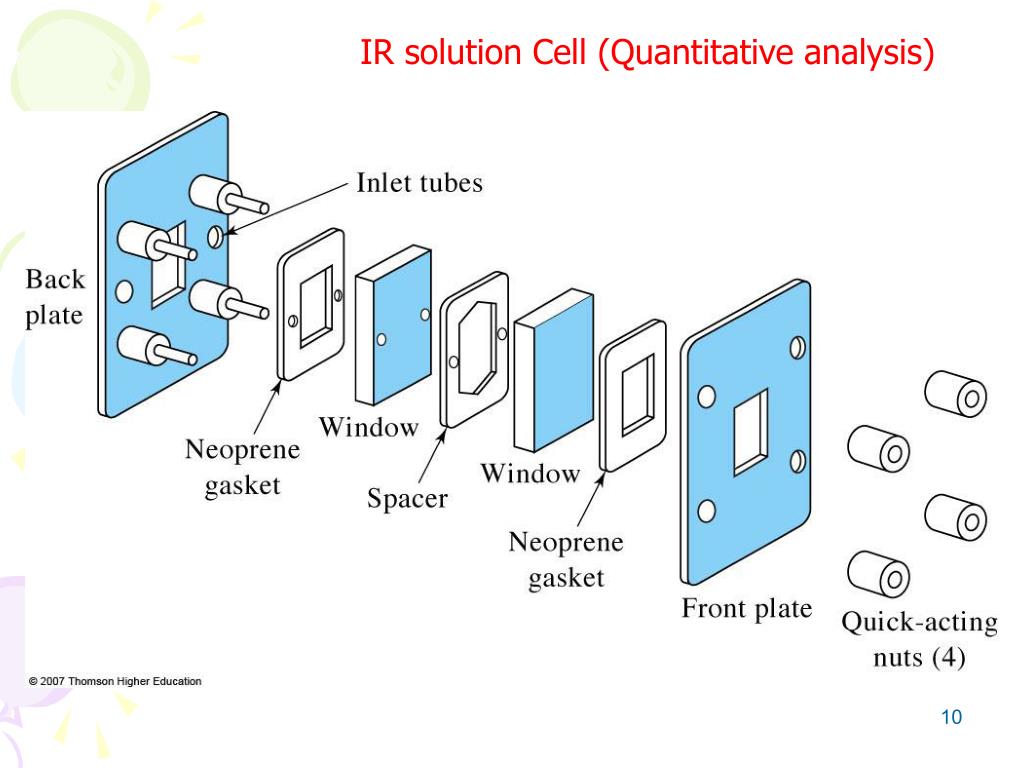 IR solution Cell (Quantitative analysis)

Inlet tubes

Back plate

Neoprene gasket

Window

Spacer

Window

Neoprene gasket

Front plate

Quick-acting nuts (4)

© 2007 Thomson Higher Education

10